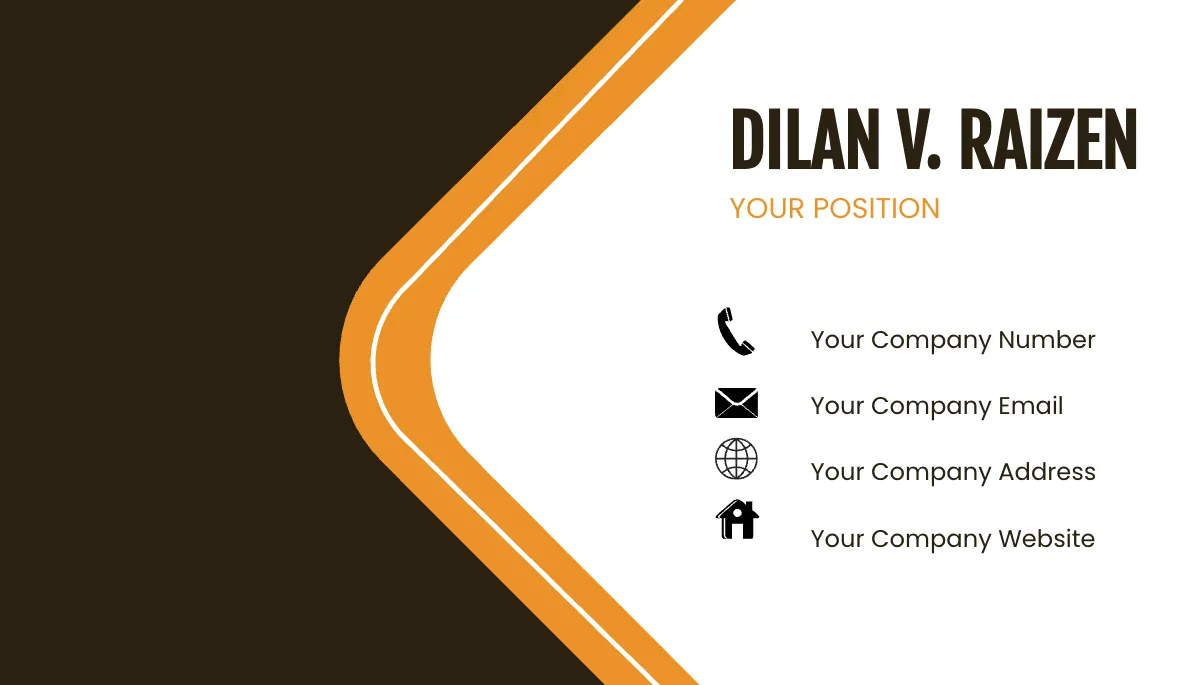 DILAN V. RAIZEN

YOUR POSITION

Your Company Number

Your Company Email

Your Company Address

Your Company Website